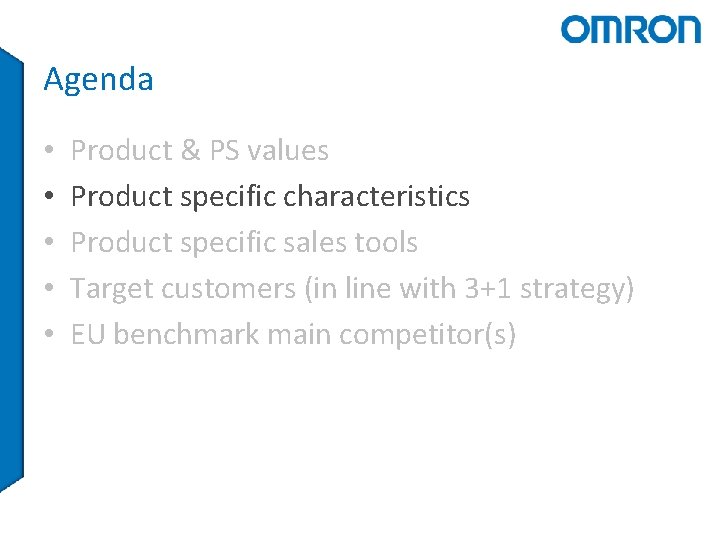 OMRON

Agenda

• Product & PS values
• Product specific characteristics
• Product specific sales tools
• Target customers (in line with 3+1 strategy)
• EU benchmark main competitor(s)